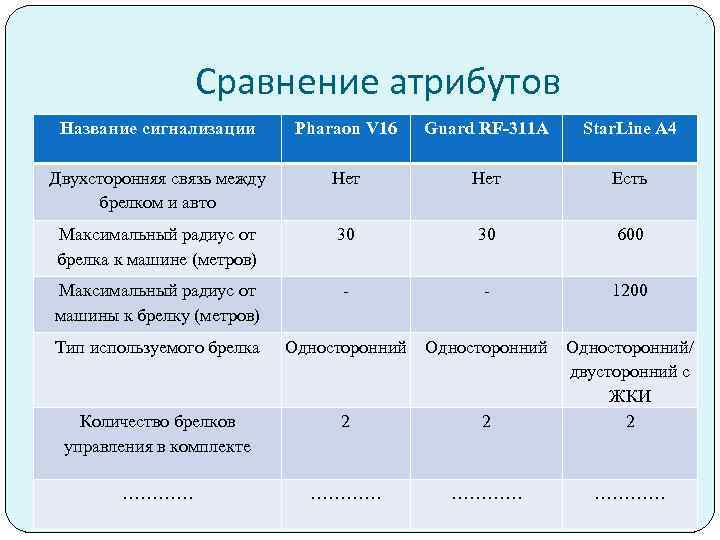 Сравнение атрибутов

| Название сигнализации | Pharaon V16 | Guard RF-311A | StarLine A4 |
|---|---|---|---|
| Двухсторонняя связь между брелком и авто | Нет | Нет | Есть |
| Максимальный радиус от брелка к машине (метров) | 30 | 30 | 600 |
| Максимальный радиус от машины к брелку (метров) | - | - | 1200 |
| Тип используемого брелка | Односторонний | Односторонний | Односторонний/ двусторонний с ЖКИ |
| Количество брелков управления в комплекте | 2 | 2 | 2 |
| ………… | ………… | ………… | ………… |